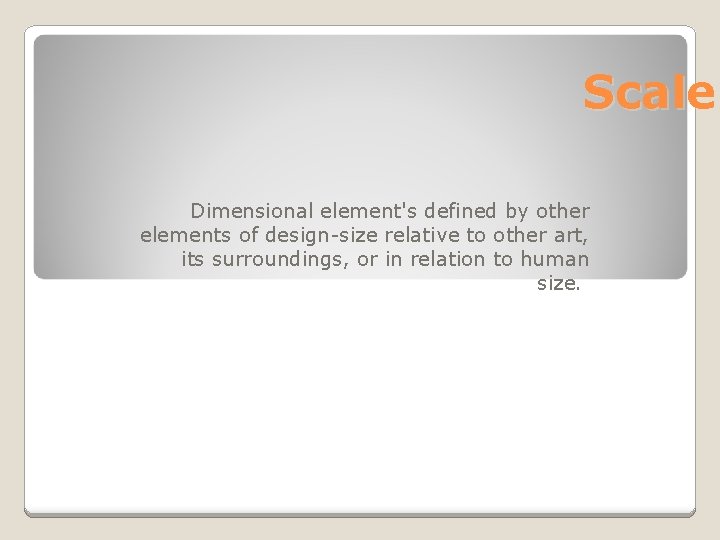 Scale

Dimensional element's defined by other elements of design-size relative to other art, its surroundings, or in relation to human size.